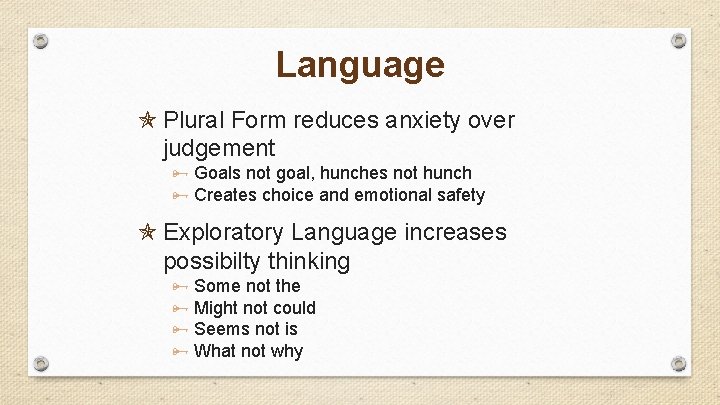 Language

Plural Form reduces anxiety over judgement

Goals not goal, hunches not hunch

Creates choice and emotional safety

Exploratory Language increases possibilty thinking

Some not the

Might not could

Seems not is

What not why